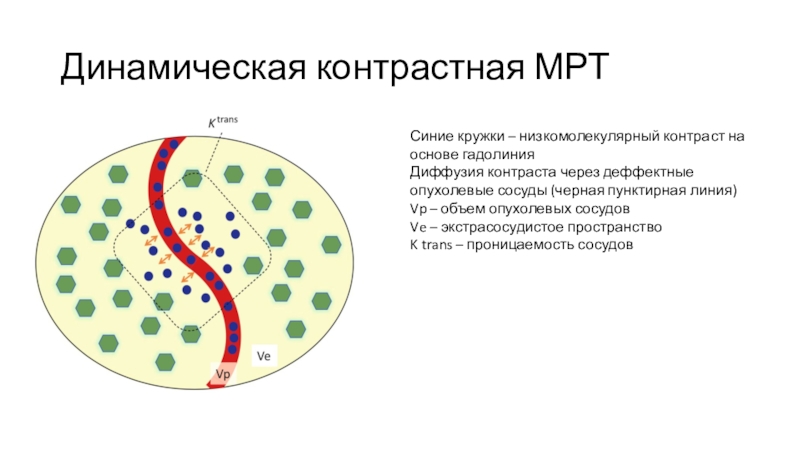 Динамическая контрастная МРТ

$K^{trans}$

Ve

Vp

Синие кружки – низкомолекулярный контраст на основе гадолиния
Диффузия контраста через деффектные опухолевые сосуды (черная пунктирная линия)
Vp – объем опухолевых сосудов
Ve – экстрасосудистое пространство
K trans – проницаемость сосудов